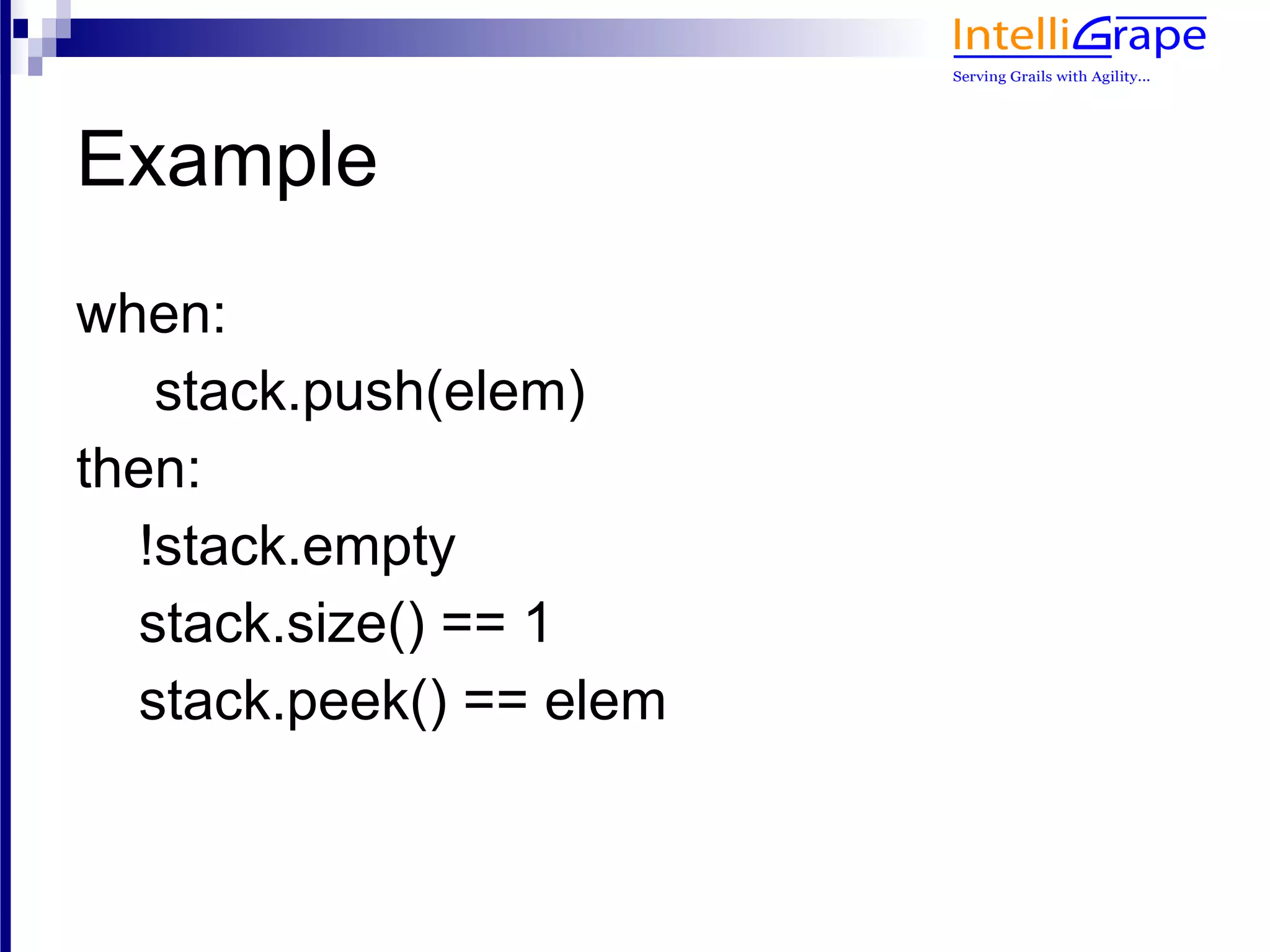 IntelliGrape
Serving Grails with Agility...

Example

when:
stack.push(elem)
then:
!stack.empty
stack.size() == 1
stack.peek() == elem